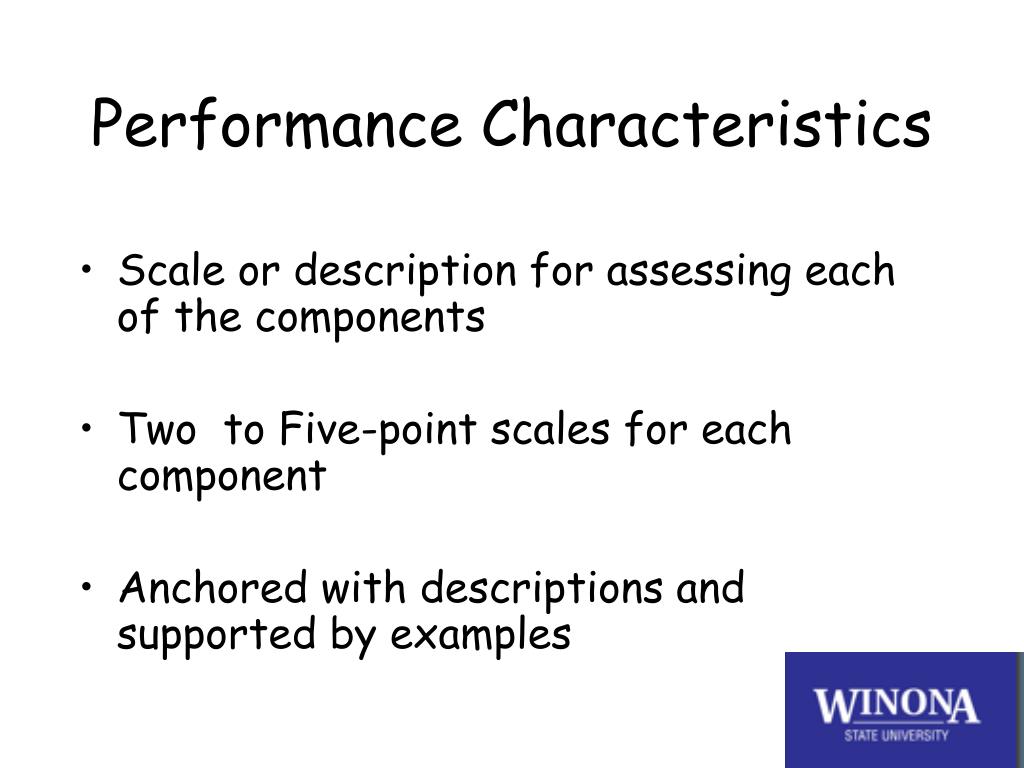 Performance Characteristics

• Scale or description for assessing each of the components

• Two  to Five-point scales for each component

• Anchored with descriptions and supported by examples

WINONA
STATE UNIVERSITY